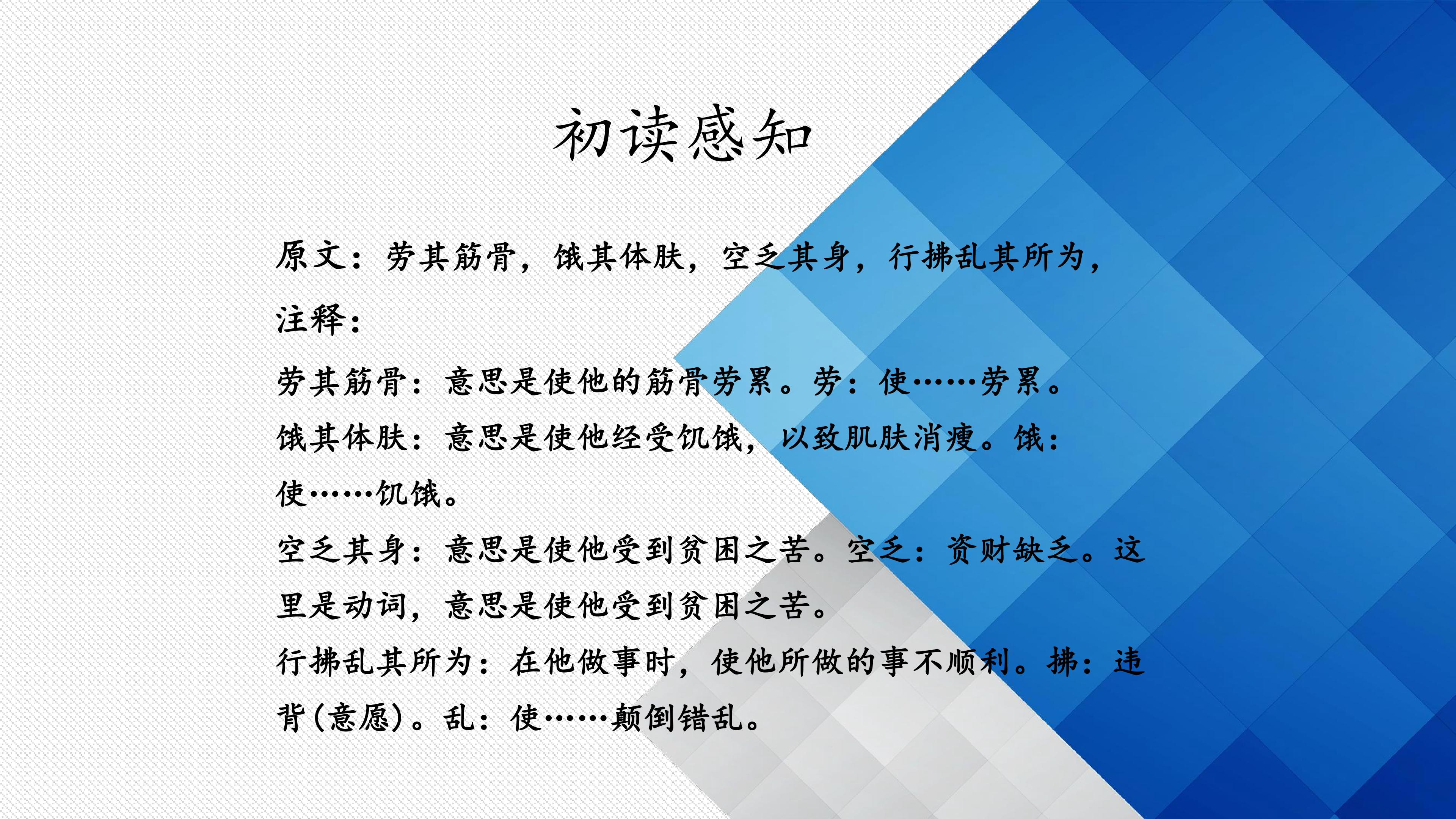 初读感知

原文：劳其筋骨，饿其体肤，空乏其身，行拂乱其所为，

注释：

劳其筋骨：意思是使他的筋骨劳累。劳：使……劳累。

饿其体肤：意思是使他经受饥饿，以致肌肤消瘦。饿：使……饥饿。

空乏其身：意思是使他受到贫困之苦。空乏：资财缺乏。这里是动词，意思是使他受到贫困之苦。

行拂乱其所为：在他做事时，使他所做的事不顺利。拂：违背(意愿)。乱：使……颠倒错乱。